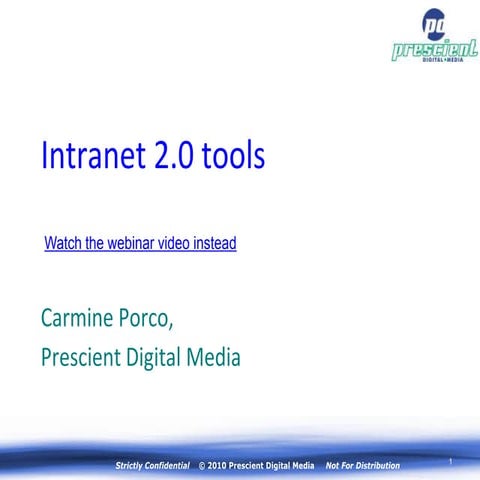 pd
prescient
DIGITAL • MEDIA

Intranet 2.0 tools

Watch the webinar video instead

Carmine Porco,
Prescient Digital Media

Strictly Confidential © 2010 Prescient Digital Media Not For Distribution

1